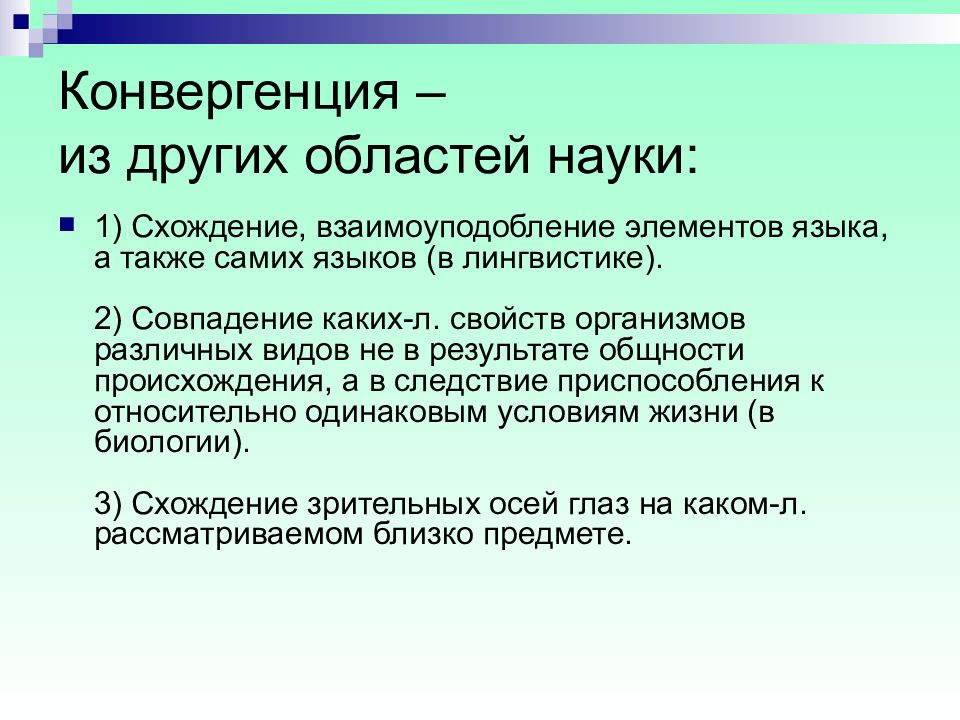 Конвергенция –
из других областей науки:

1) Схождение, взаимоуподобление элементов языка, а также самих языков (в лингвистике).

2) Совпадение каких-л. свойств организмов различных видов не в результате общности происхождения, а в следствие приспособления к относительно одинаковым условиям жизни (в биологии).

3) Схождение зрительных осей глаз на каком-л. рассматриваемом близко предмете.